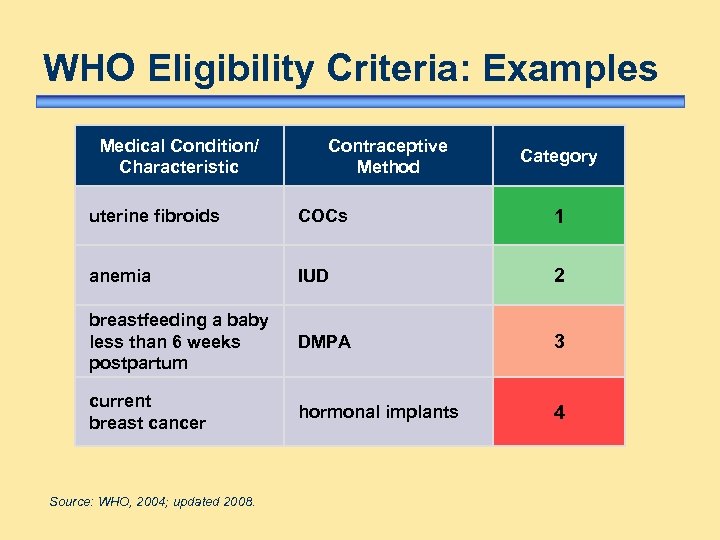 WHO Eligibility Criteria: Examples

| Medical Condition/ Characteristic | Contraceptive Method | Category |
|---|---|---|
| uterine fibroids | COCs | 1 |
| anemia | IUD | 2 |
| breastfeeding a baby less than 6 weeks postpartum | DMPA | 3 |
| current breast cancer | hormonal implants | 4 |

Source: WHO, 2004; updated 2008.